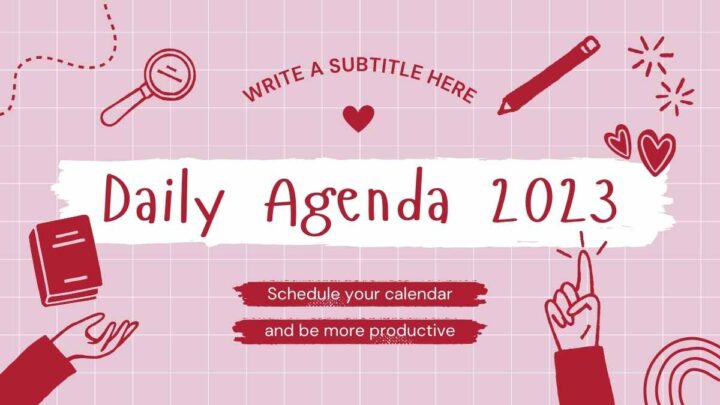 WRITE A SUBTITLE HERE

Daily Agenda 2023

Schedule your calendar
and be more productive